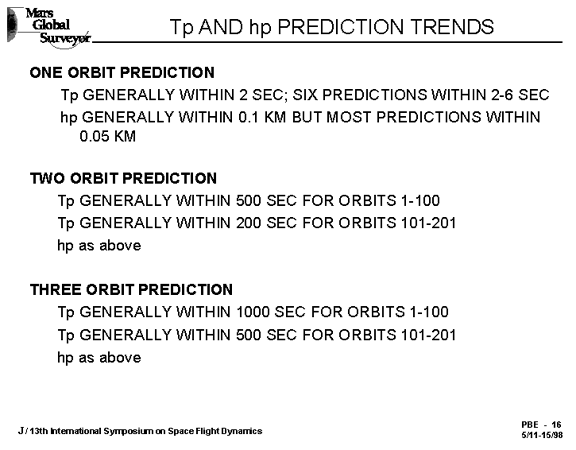 Mars Global Surveyor

Tp AND hp PREDICTION TRENDS

ONE ORBIT PREDICTION

Tp GENERALLY WITHIN 2 SEC; SIX PREDICTIONS WITHIN 2-6 SEC

hp GENERALLY WITHIN 0.1 KM BUT MOST PREDICTIONS WITHIN 0.05 KM

TWO ORBIT PREDICTION

Tp GENERALLY WITHIN 500 SEC FOR ORBITS 1-100

Tp GENERALLY WITHIN 200 SEC FOR ORBITS 101-201

hp as above

THREE ORBIT PREDICTION

Tp GENERALLY WITHIN 1000 SEC FOR ORBITS 1-100

Tp GENERALLY WITHIN 500 SEC FOR ORBITS 101-201

hp as above

J / 13th International Symposium on Space Flight Dynamics

PBE - 16
5/11-15/98